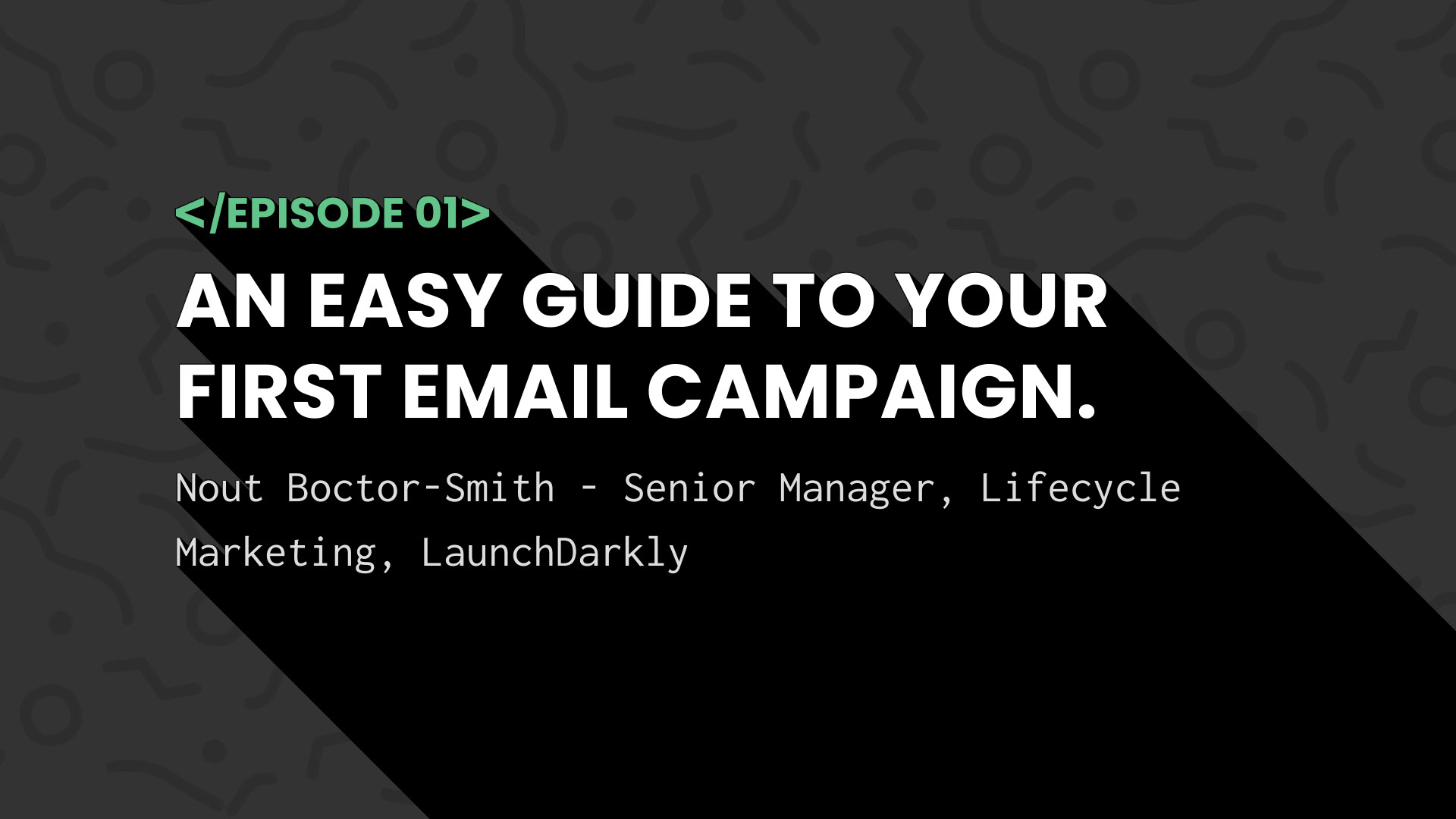 </EPISODE 01>

AN EASY GUIDE TO YOUR FIRST EMAIL CAMPAIGN.

Nout Boctor-Smith - Senior Manager, Lifecycle Marketing, LaunchDarkly